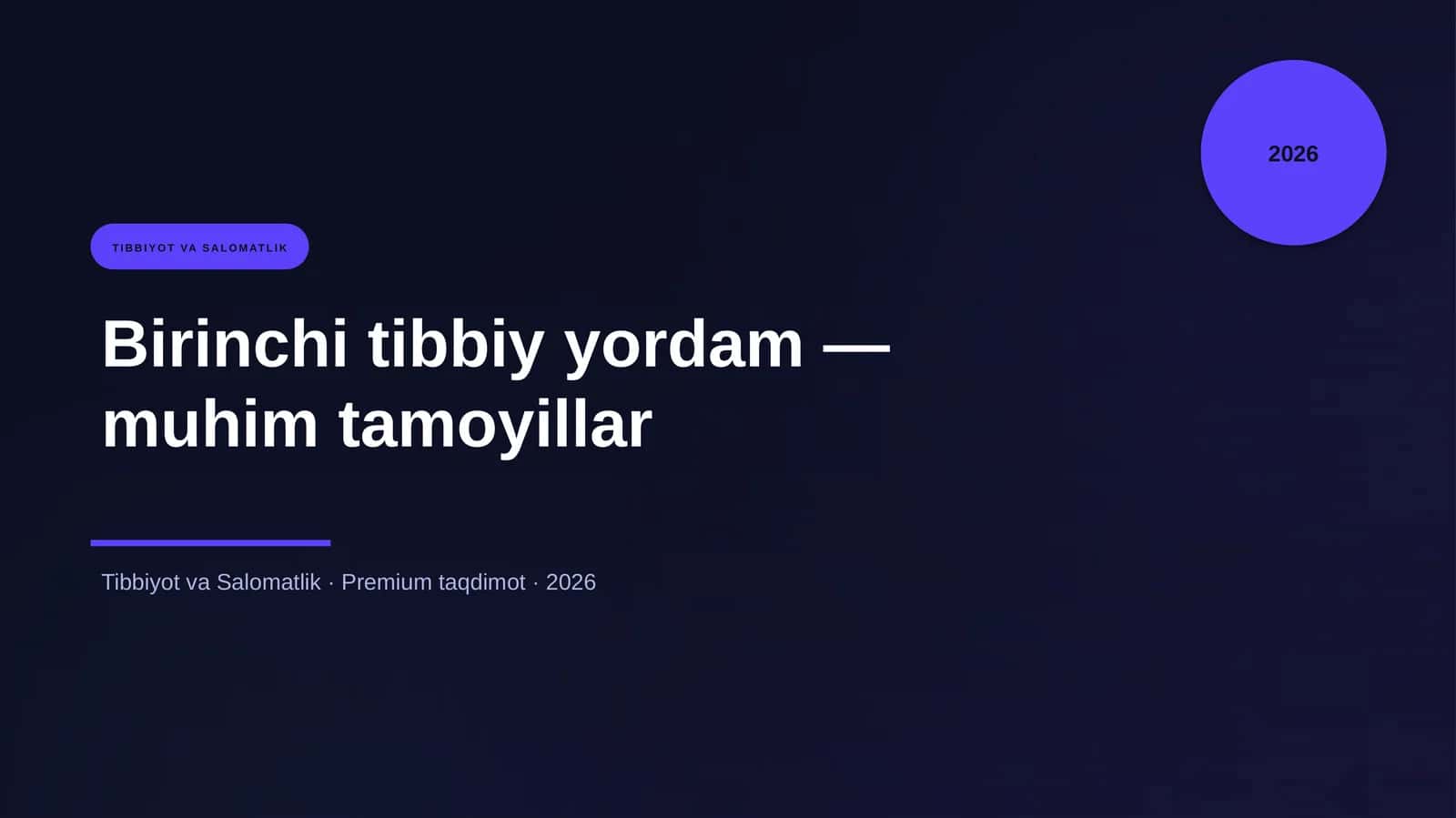 2026

TIBBIYOT VA SALOMATLIK

Birinchi tibbiy yordam — muhim tamoyillar

Tibbiyot va Salomatlik · Premium taqdimot · 2026